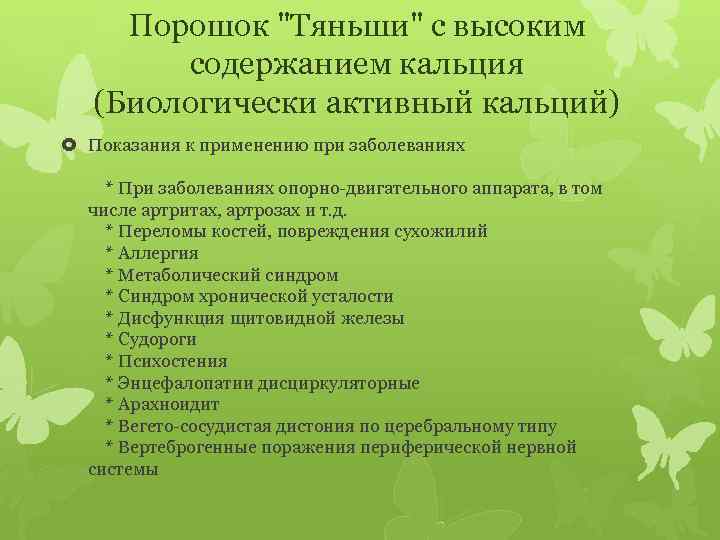 Порошок "Тяньши" с высоким содержанием кальция (Биологически активный кальций)

Показания к применению при заболеваниях

* При заболеваниях опорно-двигательного аппарата, в том числе артритах, артрозах и т.д.
* Переломы костей, повреждения сухожилий
* Аллергия
* Метаболический синдром
* Синдром хронической усталости
* Дисфункция щитовидной железы
* Судороги
* Психостения
* Энцефалопатии дисциркуляторные
* Арахноидит
* Вегето-сосудистая дистония по церебральному типу
* Вертеброгенные поражения периферической нервной системы